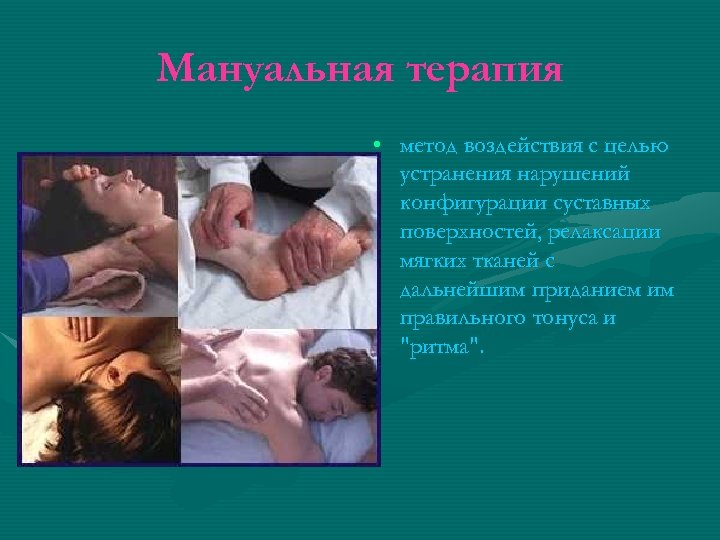 Мануальная терапия

• метод воздействия с целью устранения нарушений конфигурации суставных поверхностей, релаксации мягких тканей с дальнейшим приданием им правильного тонуса и "ритма".